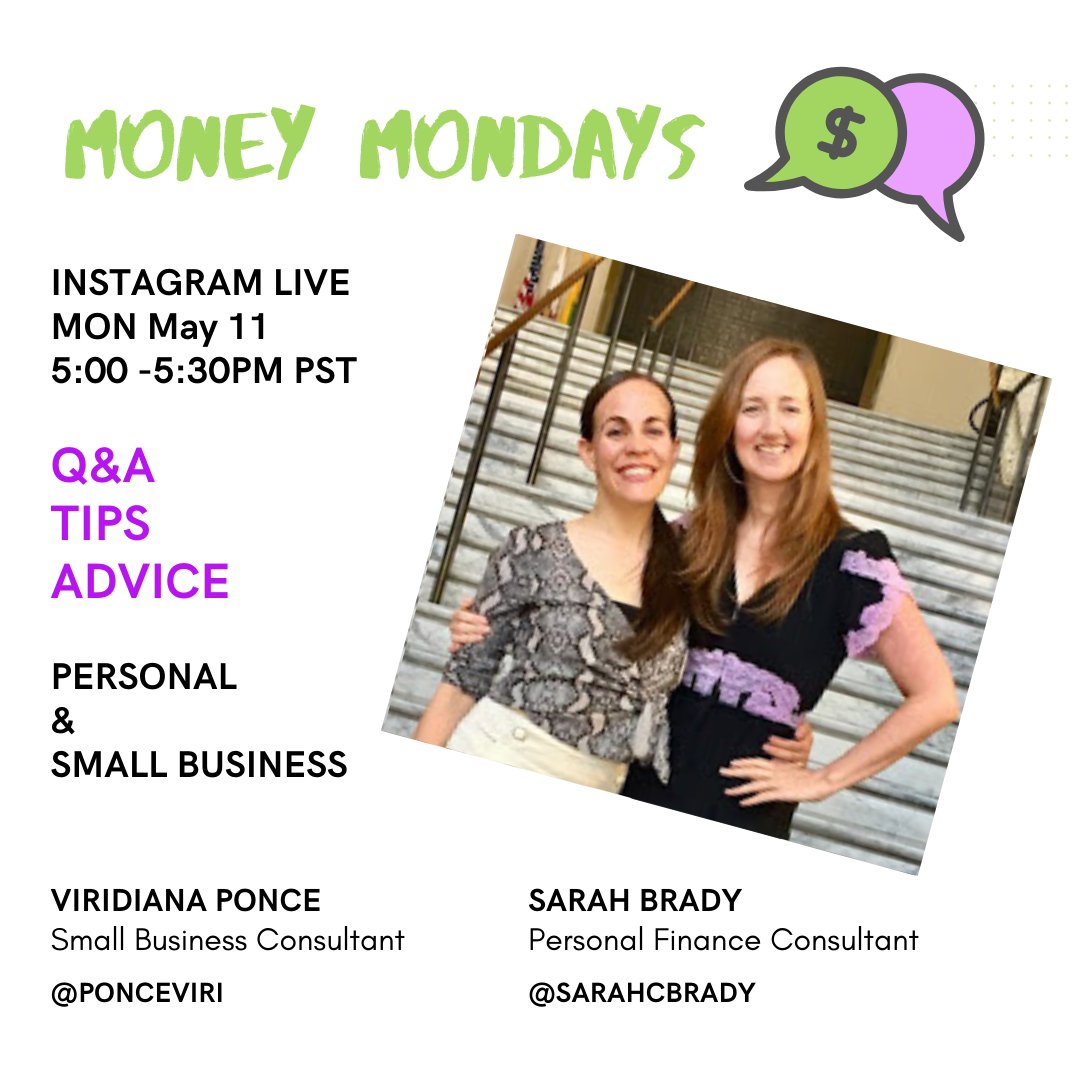 MONEY MONDAYS

$

INSTAGRAM LIVE
MON May 11
5:00 -5:30PM PST

Q&A
TIPS
ADVICE

PERSONAL
&
SMALL BUSINESS

VIRIDIANA PONCE
Small Business Consultant
@PONCEVIRI

SARAH BRADY
Personal Finance Consultant
@SARAHCBRADY